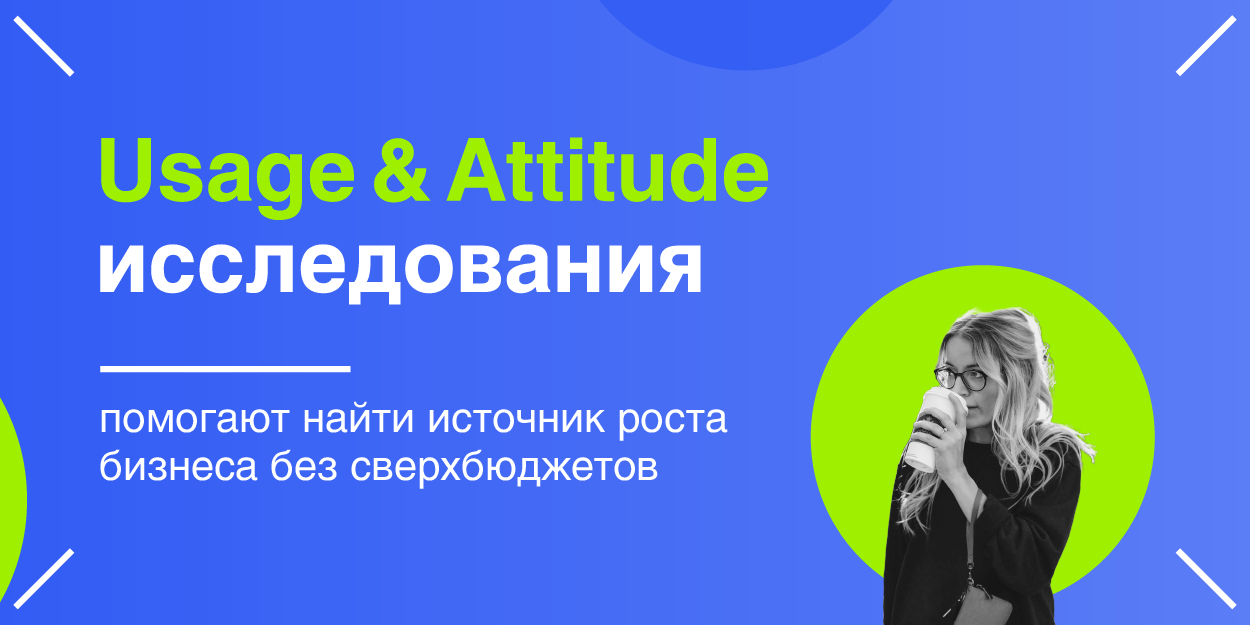 Usage & Attitude исследования

помогают найти источник роста бизнеса без сверхбюджетов